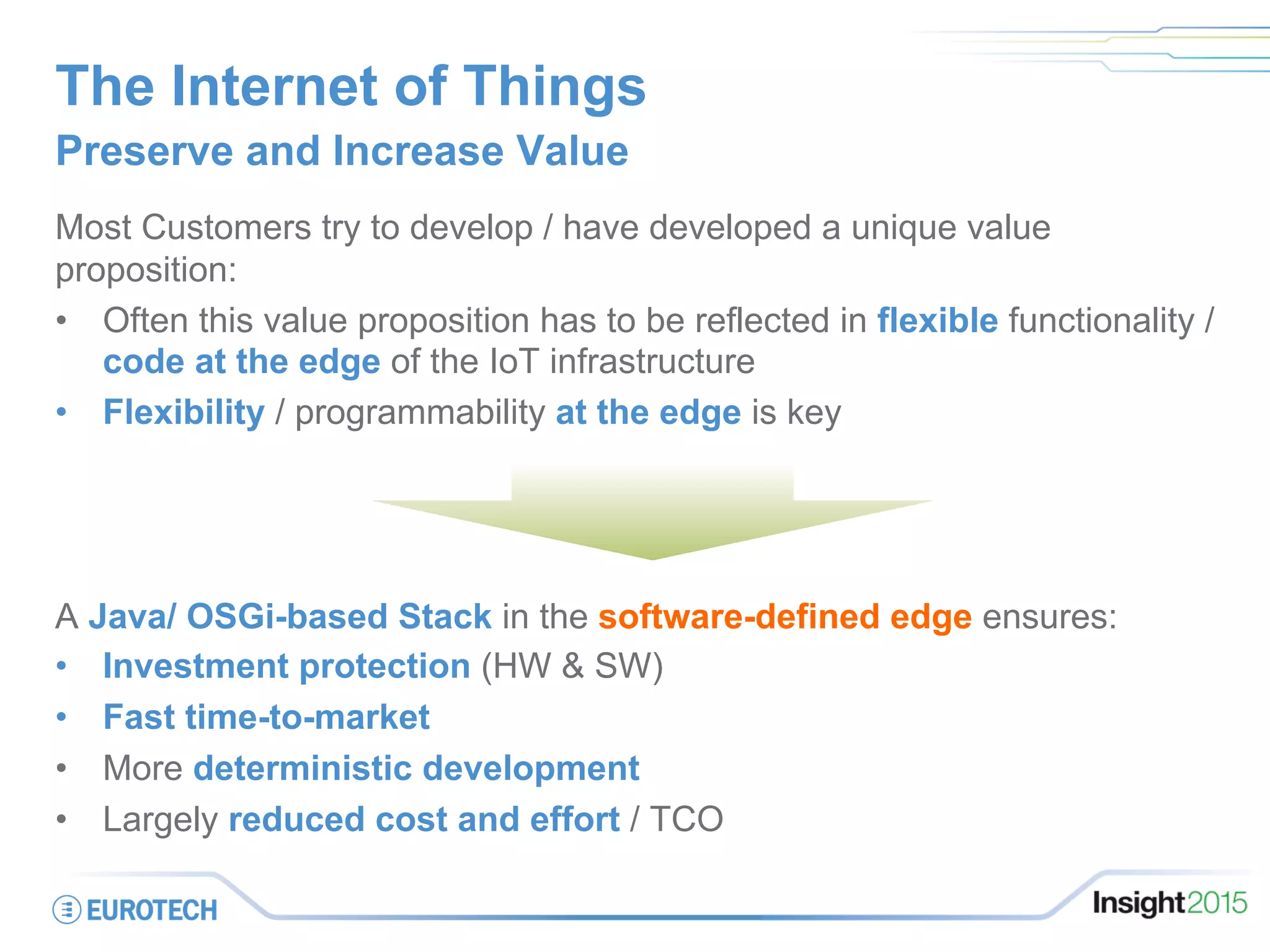 The Internet of Things
Preserve and Increase Value

Most Customers try to develop / have developed a unique value proposition:

• Often this value proposition has to be reflected in flexible functionality / code at the edge of the IoT infrastructure
• Flexibility / programmability at the edge is key

A Java/ OSGi-based Stack in the software-defined edge ensures:
• Investment protection (HW & SW)
• Fast time-to-market
• More deterministic development
• Largely reduced cost and effort / TCO

EUROTECH
Insight2015